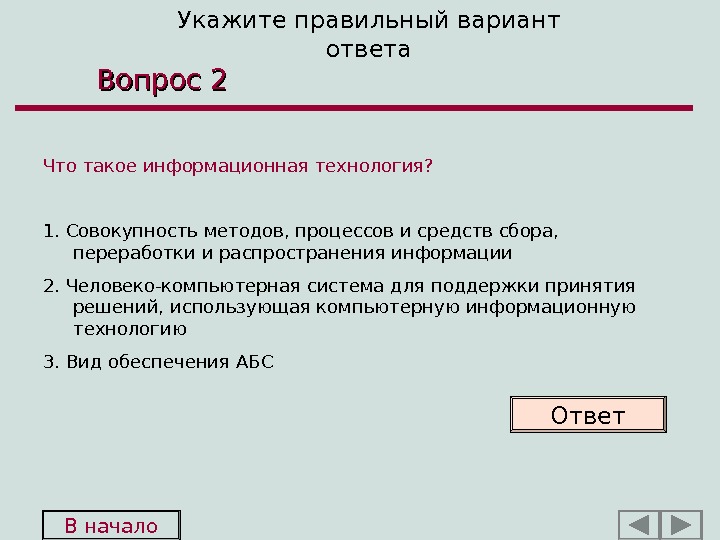 Укажите правильный вариант ответа

Вопрос 2

Что такое информационная технология?

1. Совокупность методов, процессов и средств сбора, переработки и распространения информации

2. Человеко-компьютерная система для поддержки принятия решений, использующая компьютерную информационную технологию

3. Вид обеспечения АБС

Ответ

В начало